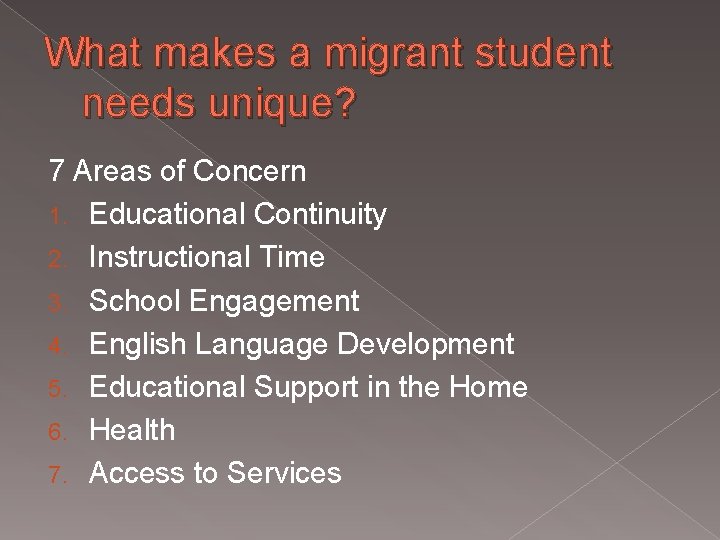 What makes a migrant student needs unique?

7 Areas of Concern
1. Educational Continuity
2. Instructional Time
3. School Engagement
4. English Language Development
5. Educational Support in the Home
6. Health
7. Access to Services